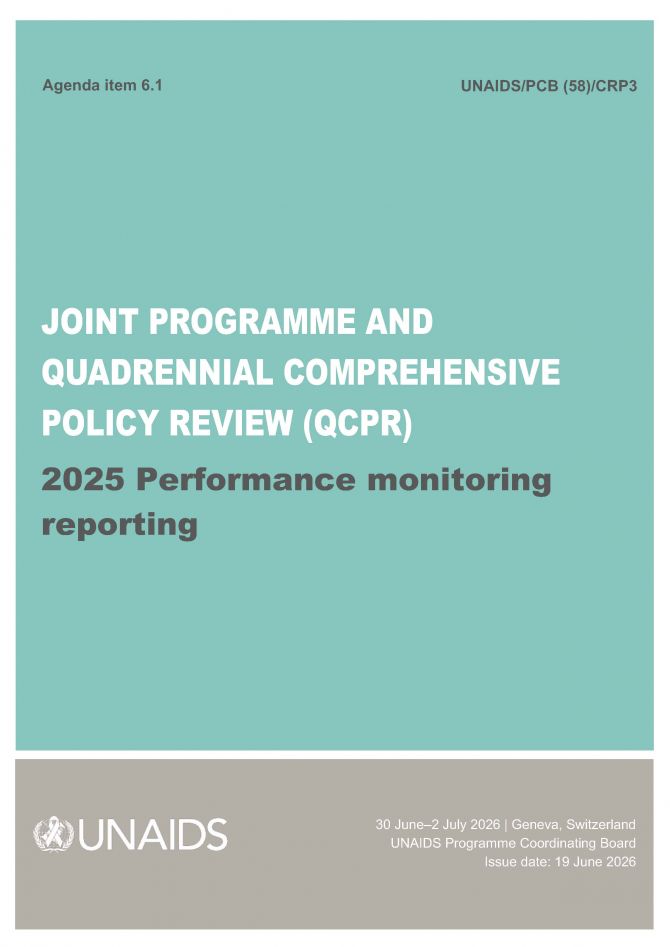 Agenda item 6.1

UNAIDS/PCB (58)/CRP3

JOINT PROGRAMME AND QUADRENNIAL COMPREHENSIVE POLICY REVIEW (QCPR)

2025 Performance monitoring reporting

UNAIDS

30 June–2 July 2026 | Geneva, Switzerland
UNAIDS Programme Coordinating Board
Issue date: 19 June 2026